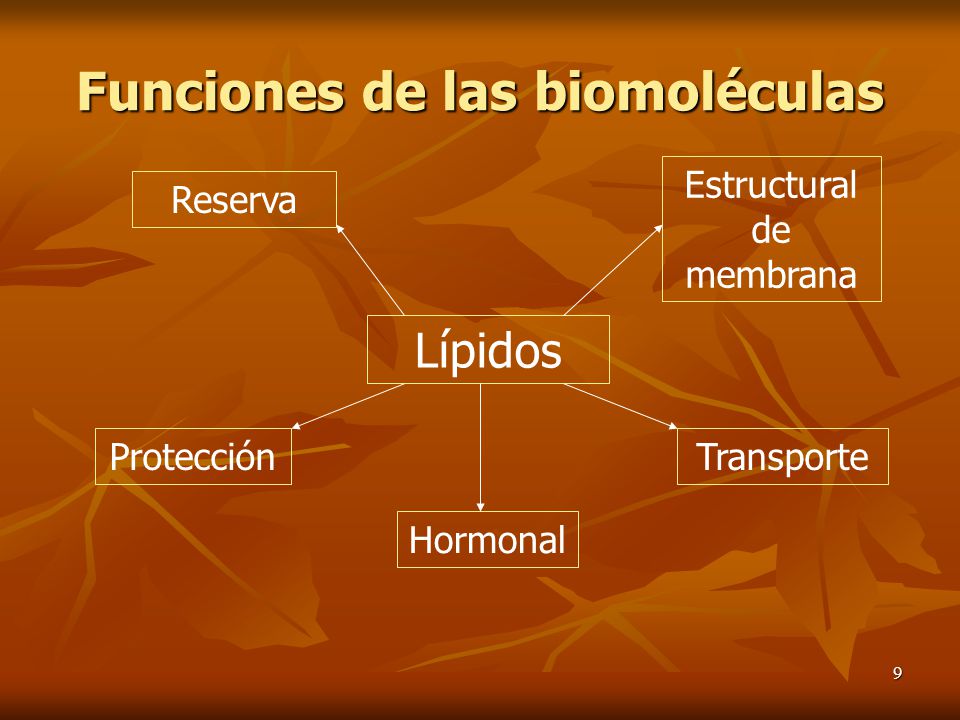 Funciones de las biomoléculas

Reserva

Estructural de membrana

Lípidos

Protección

Transporte

Hormonal

9